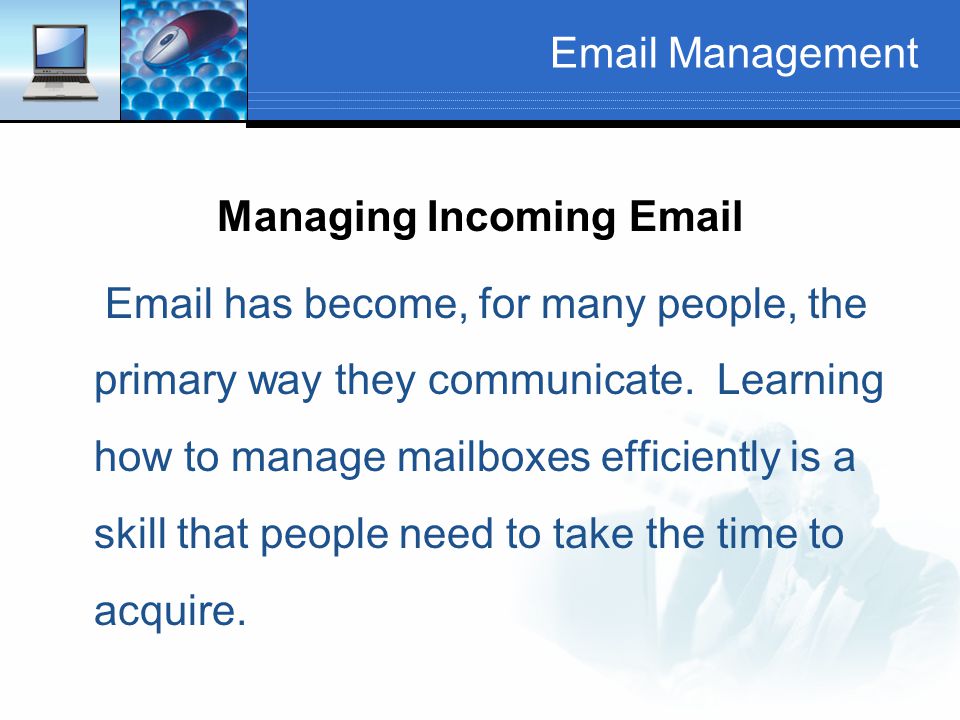 Email Management

Managing Incoming Email

Email has become, for many people, the primary way they communicate. Learning how to manage mailboxes efficiently is a skill that people need to take the time to acquire.